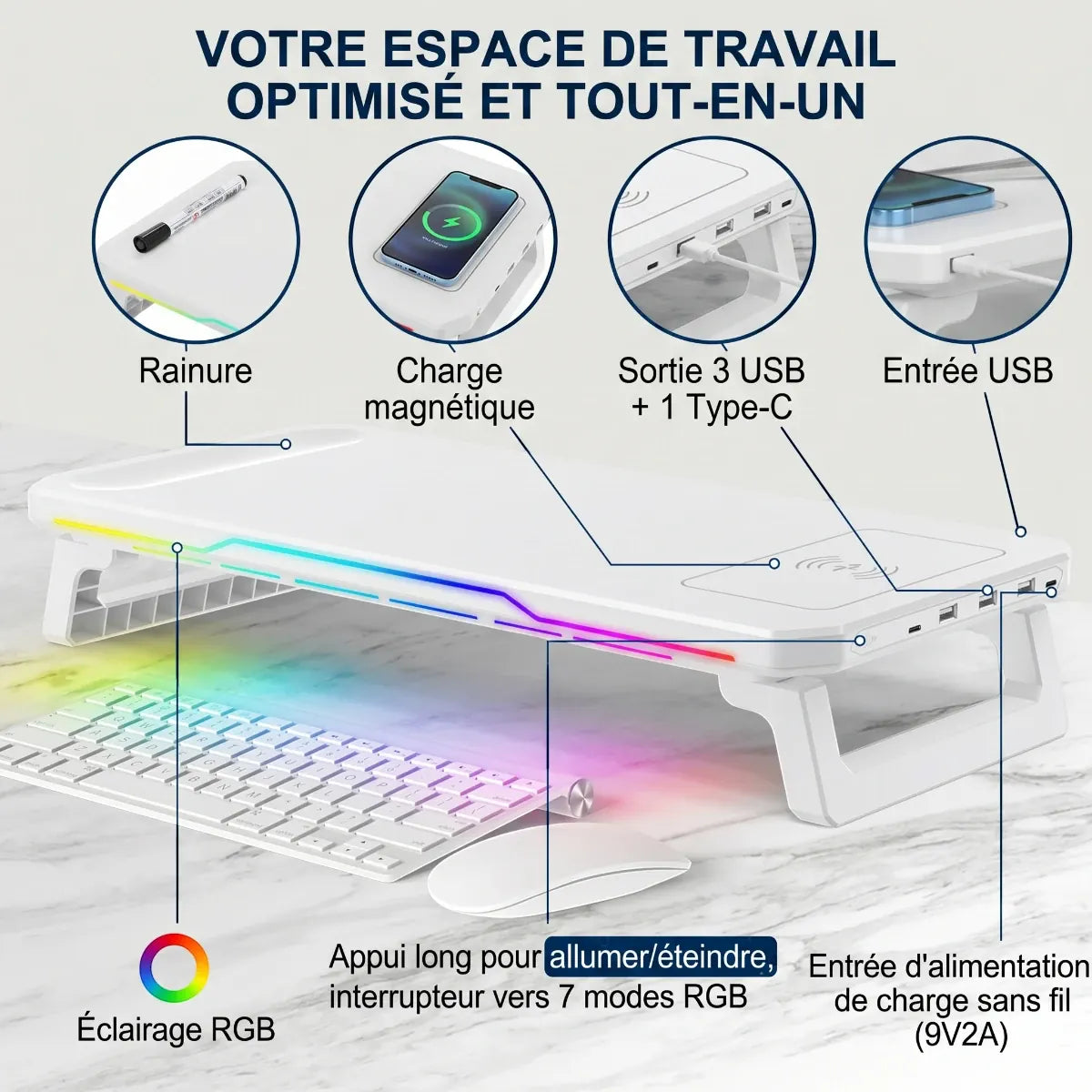 VOTRE ESPACE DE TRAVAIL OPTIMISÉ ET TOUT-EN-UN

Rainure

Charge magnétique

Sortie 3 USB + 1 Type-C

Entrée USB

Éclairage RGB

Appui long pour allumer/éteindre, interrupteur vers 7 modes RGB

Entrée d'alimentation de charge sans fil (9V2A)